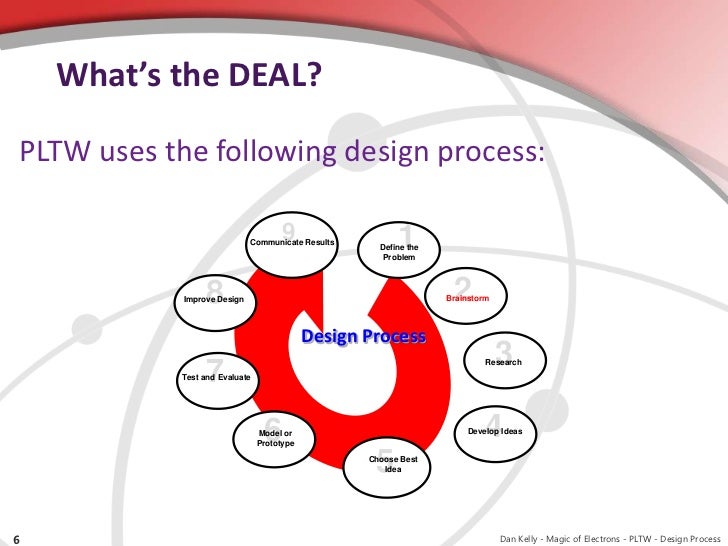 What's the DEAL?

PLTW uses the following design process:

Design Process

1 Define the Problem

2 Brainstorm

3 Research

4 Develop Ideas

5 Choose Best Idea

6 Model or Prototype

7 Test and Evaluate

8 Improve Design

9 Communicate Results

6

Dan Kelly - Magic of Electrons - PLTW - Design Process